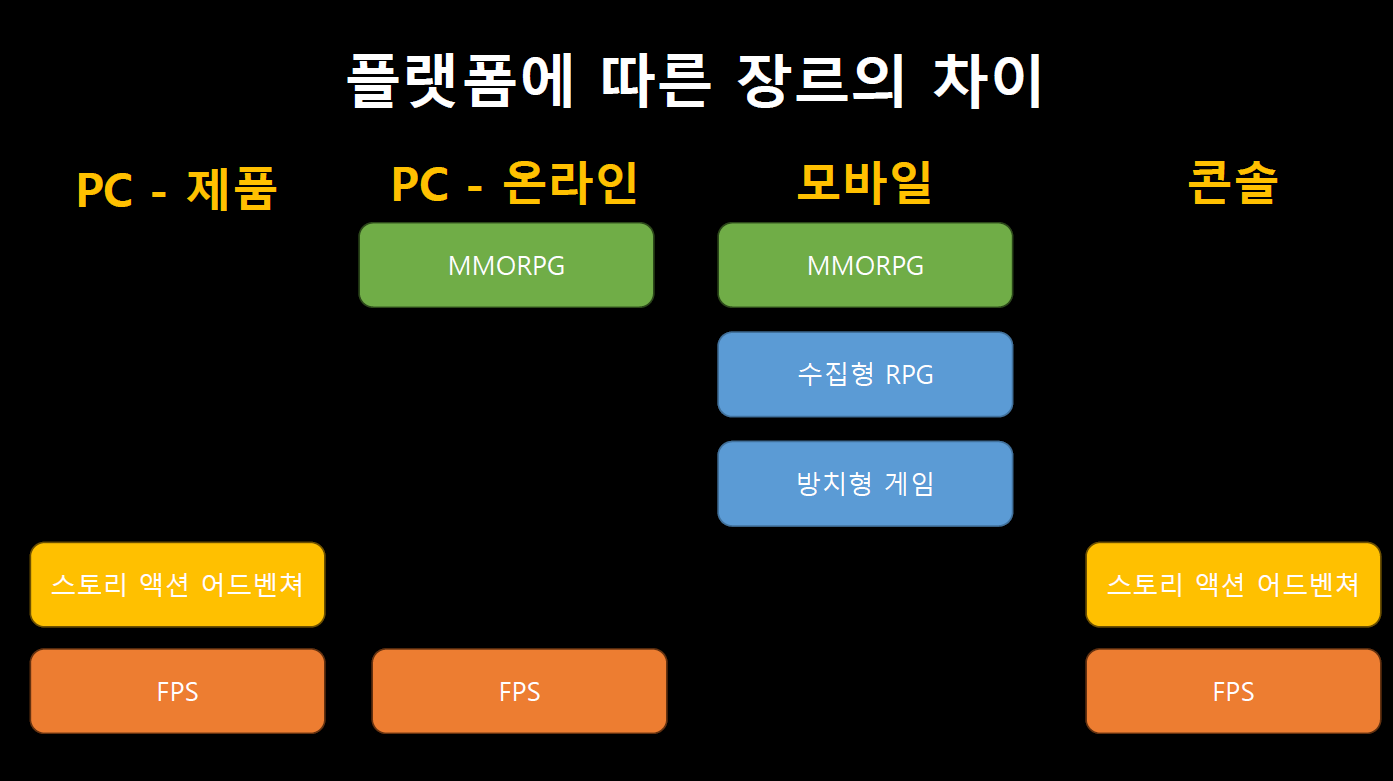 플랫폼에 따른 장르의 차이

PC - 제품

스토리 액션 어드벤쳐

FPS

PC - 온라인

MMORPG

FPS

모바일

MMORPG

수집형 RPG

방치형 게임

콘솔

스토리 액션 어드벤쳐

FPS